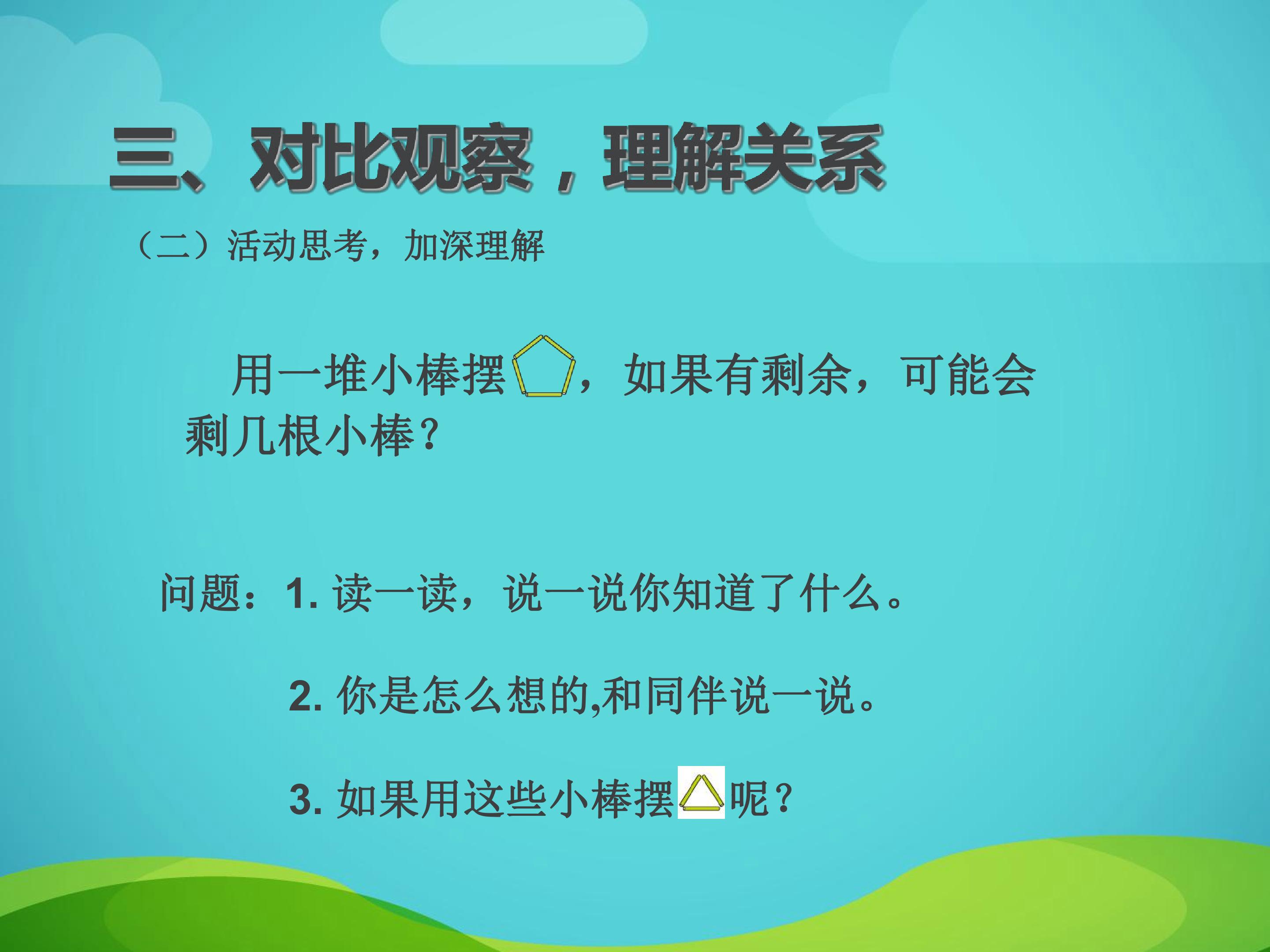 三、对比观察，理解关系

（二）活动思考，加深理解

用一堆小棒摆，如果有剩余，可能会剩几根小棒？

问题：1.读一读，说一说你知道了什么。

2.你是怎么想的,和同伴说一说。

3.如果用这些小棒摆呢？